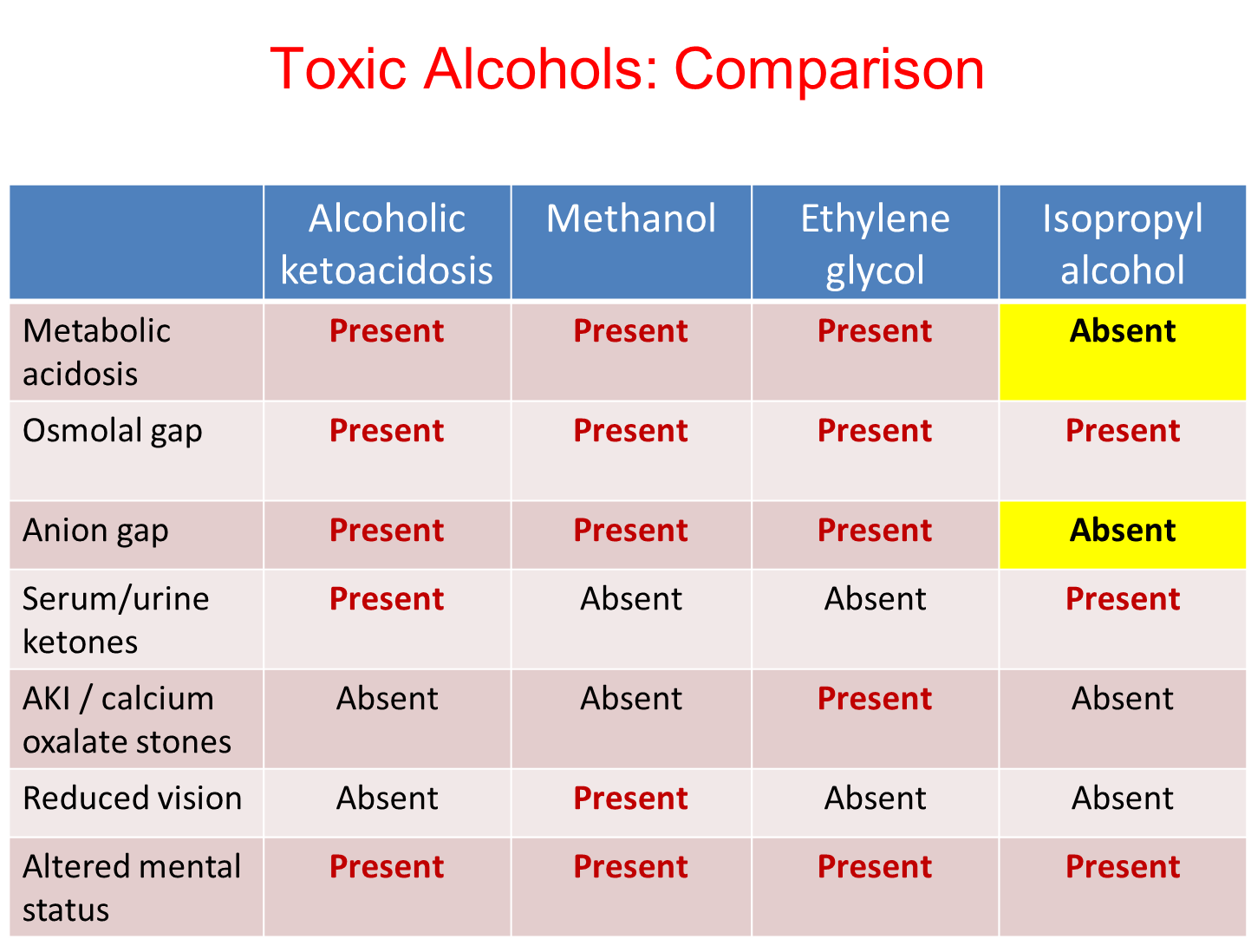 Toxic Alcohols: Comparison

| | Alcoholic ketoacidosis | Methanol | Ethylene glycol | Isopropyl alcohol |
|---|---|---|---|---|
| Metabolic acidosis | Present | Present | Present | Absent |
| Osmolal gap | Present | Present | Present | Present |
| Anion gap | Present | Present | Present | Absent |
| Serum/urine ketones | Present | Absent | Absent | Present |
| AKI / calcium oxalate stones | Absent | Absent | Present | Absent |
| Reduced vision | Absent | Present | Absent | Absent |
| Altered mental status | Present | Present | Present | Present |